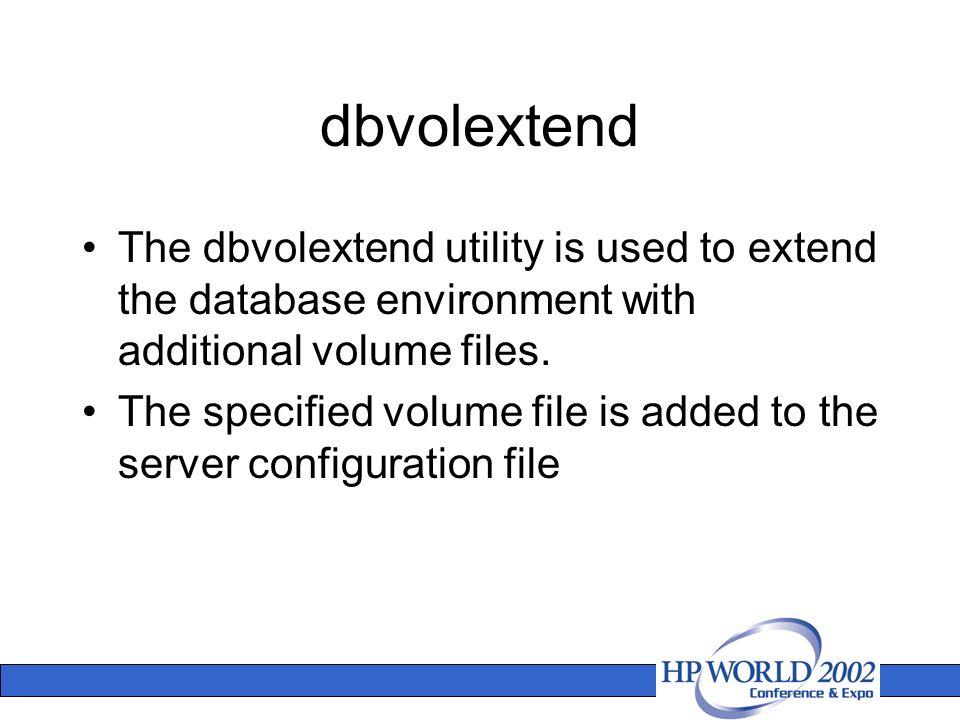 dbvolextend

• The dbvolextend utility is used to extend the database environment with additional volume files.
• The specified volume file is added to the server configuration file

HP WORLD 2002
Conference & Expo